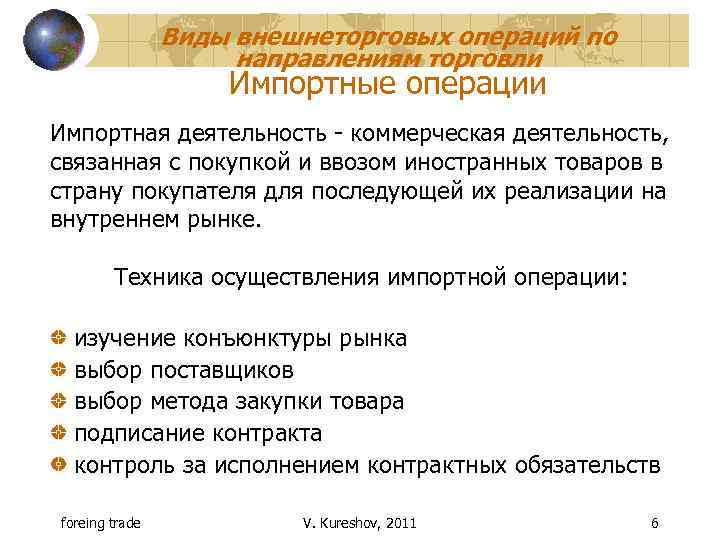 Виды внешнеторговых операций по направлениям торговли
Импортные операции

Импортная деятельность - коммерческая деятельность, связанная с покупкой и ввозом иностранных товаров в страну покупателя для последующей их реализации на внутреннем рынке.

Техника осуществления импортной операции:

изучение конъюнктуры рынка
выбор поставщиков
выбор метода закупки товара
подписание контракта
контроль за исполнением контрактных обязательств

foreing trade
V. Kureshov, 2011
6